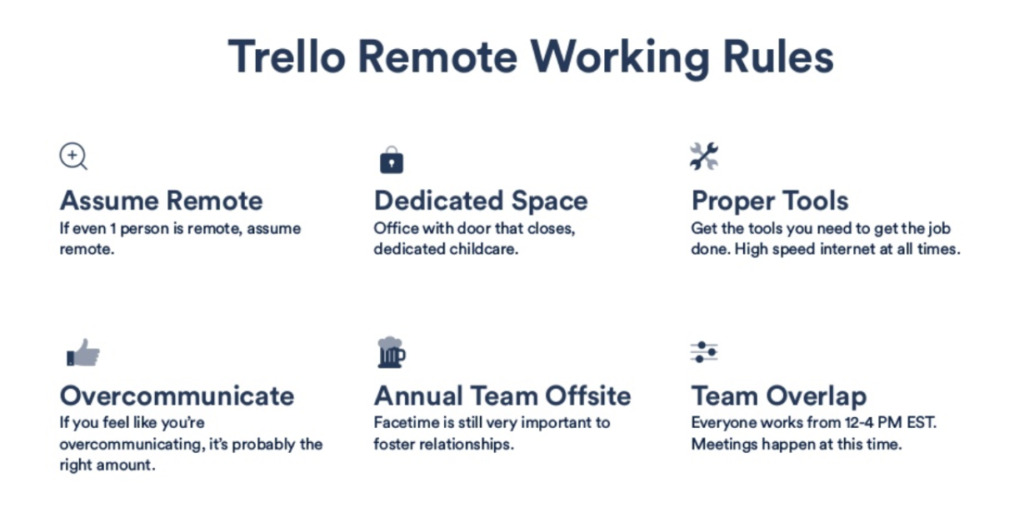 Trello Remote Working Rules

Assume Remote
If even 1 person is remote, assume remote.

Dedicated Space
Office with door that closes, dedicated childcare.

Proper Tools
Get the tools you need to get the job done. High speed internet at all times.

Overcommunicate
If you feel like you're overcommunicating, it's probably the right amount.

Annual Team Offsite
Facetime is still very important to foster relationships.

Team Overlap
Everyone works from 12-4 PM EST. Meetings happen at this time.